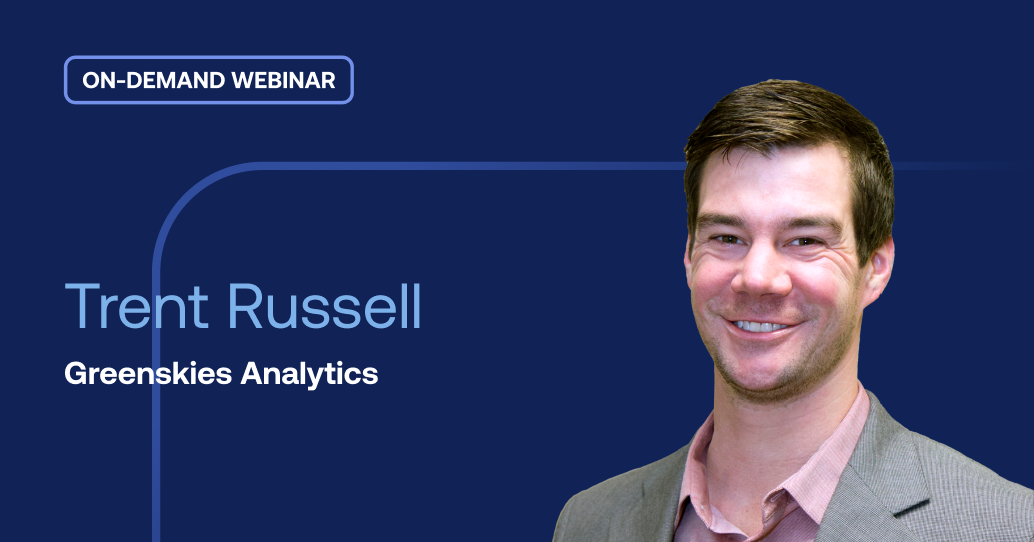 ON-DEMAND WEBINAR

Trent Russell

Greenskies Analytics